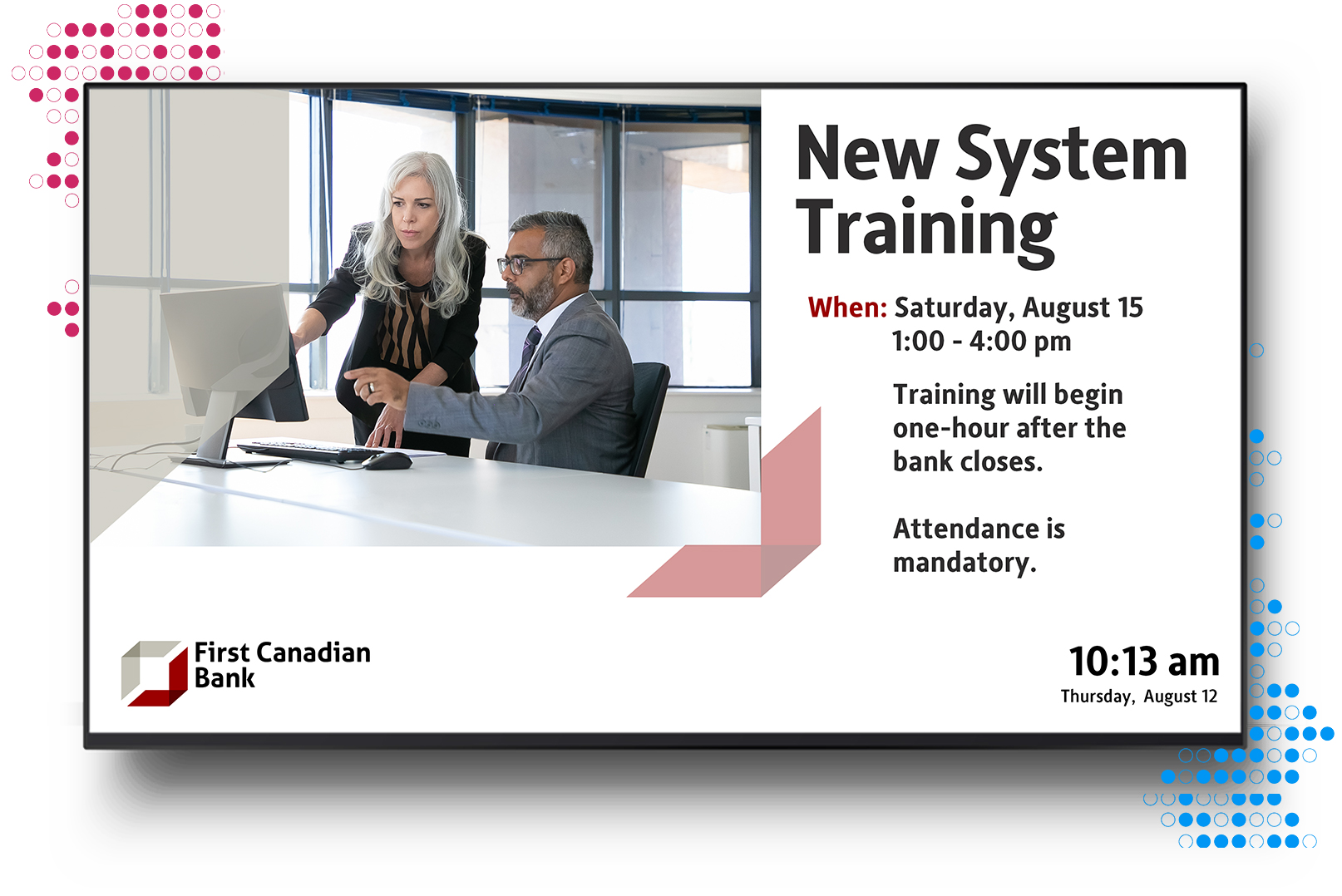 New System Training

When: Saturday, August 15
1:00 - 4:00 pm

Training will begin one-hour after the bank closes.

Attendance is mandatory.

First Canadian Bank

10:13 am
Thursday, August 12